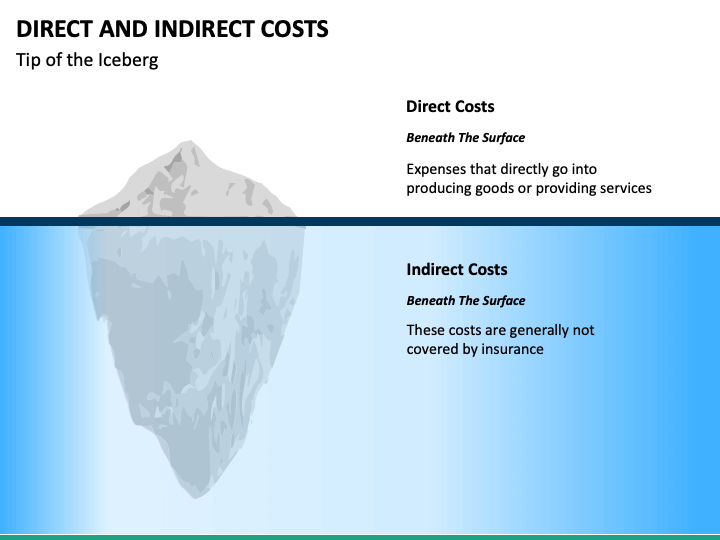 DIRECT AND INDIRECT COSTS

Tip of the Iceberg

Direct Costs

Beneath The Surface

Expenses that directly go into producing goods or providing services

Indirect Costs

Beneath The Surface

These costs are generally not covered by insurance